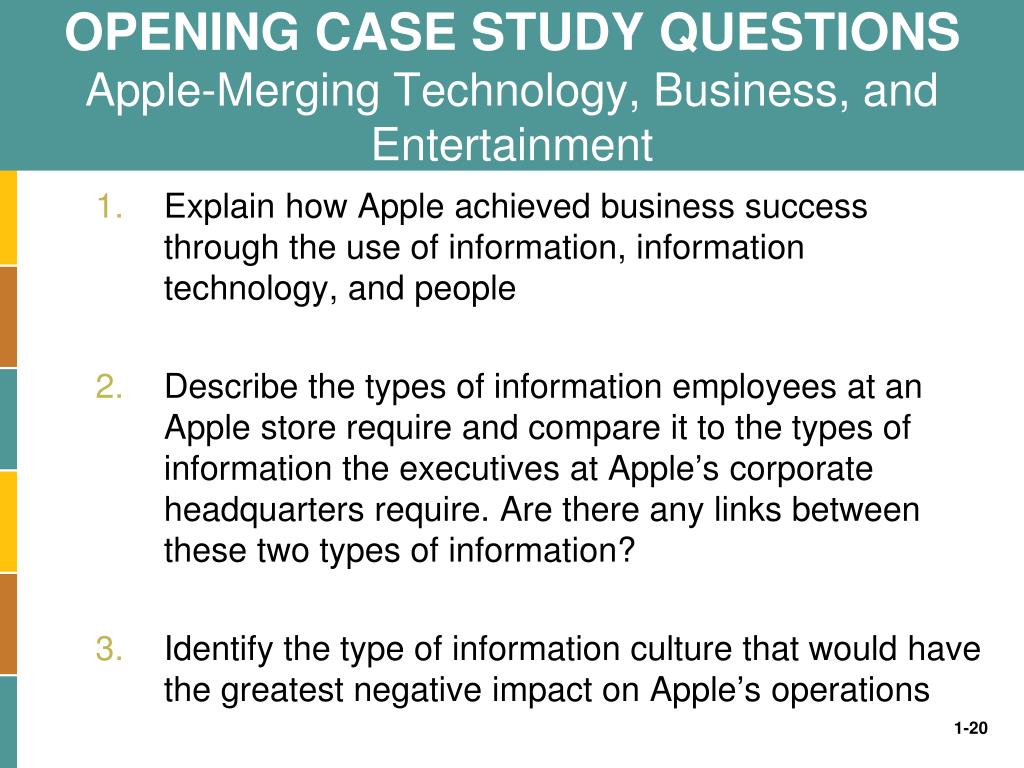 OPENING CASE STUDY QUESTIONS
Apple-Merging Technology, Business, and Entertainment

1. Explain how Apple achieved business success through the use of information, information technology, and people

2. Describe the types of information employees at an Apple store require and compare it to the types of information the executives at Apple’s corporate headquarters require. Are there any links between these two types of information?

3. Identify the type of information culture that would have the greatest negative impact on Apple’s operations

1-20